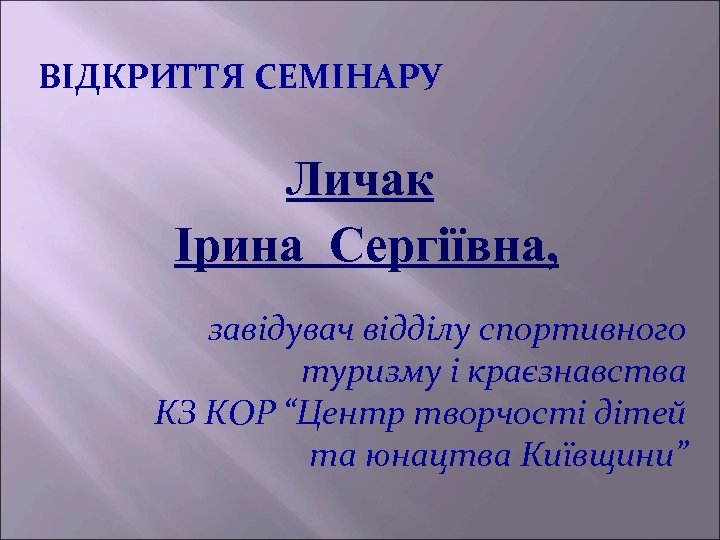 ВІДКРИТТЯ СЕМІНАРУ

Личак
Ірина Сергіївна,

завідувач відділу спортивного туризму і краєзнавства КЗ КОР “Центр творчості дітей та юнацтва Київщини”